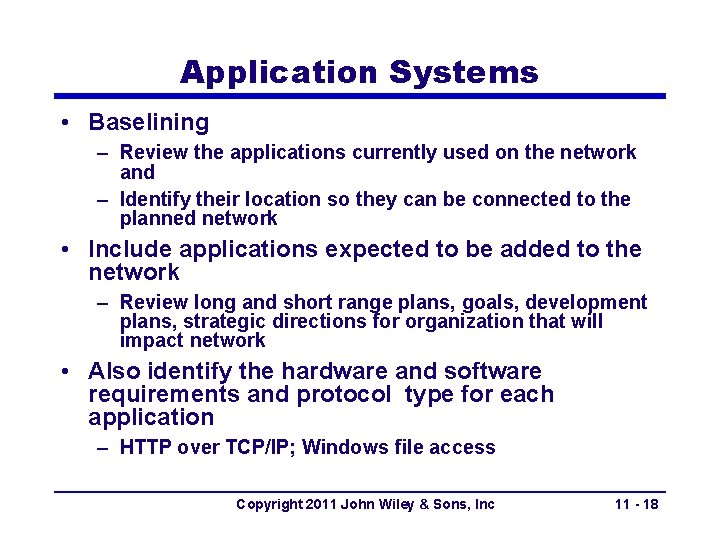 Application Systems

• Baselining
– Review the applications currently used on the network and
– Identify their location so they can be connected to the planned network

• Include applications expected to be added to the network
– Review long and short range plans, goals, development plans, strategic directions for organization that will impact network

• Also identify the hardware and software requirements and protocol type for each application
– HTTP over TCP/IP; Windows file access

Copyright 2011 John Wiley & Sons, Inc 11 - 18